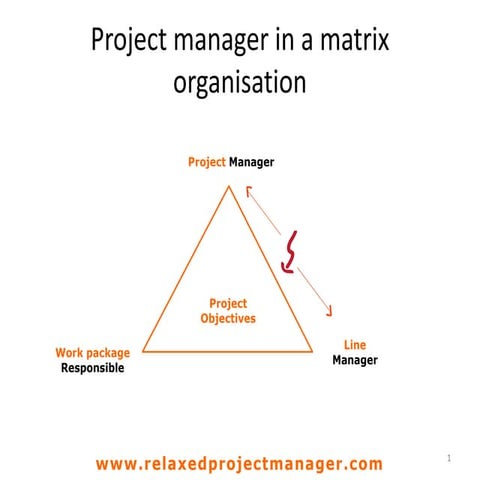 Project manager in a matrix organisation

Project Manager

Project Objectives

Work package Responsible

Line Manager

www.relaxedprojectmanager.com

1